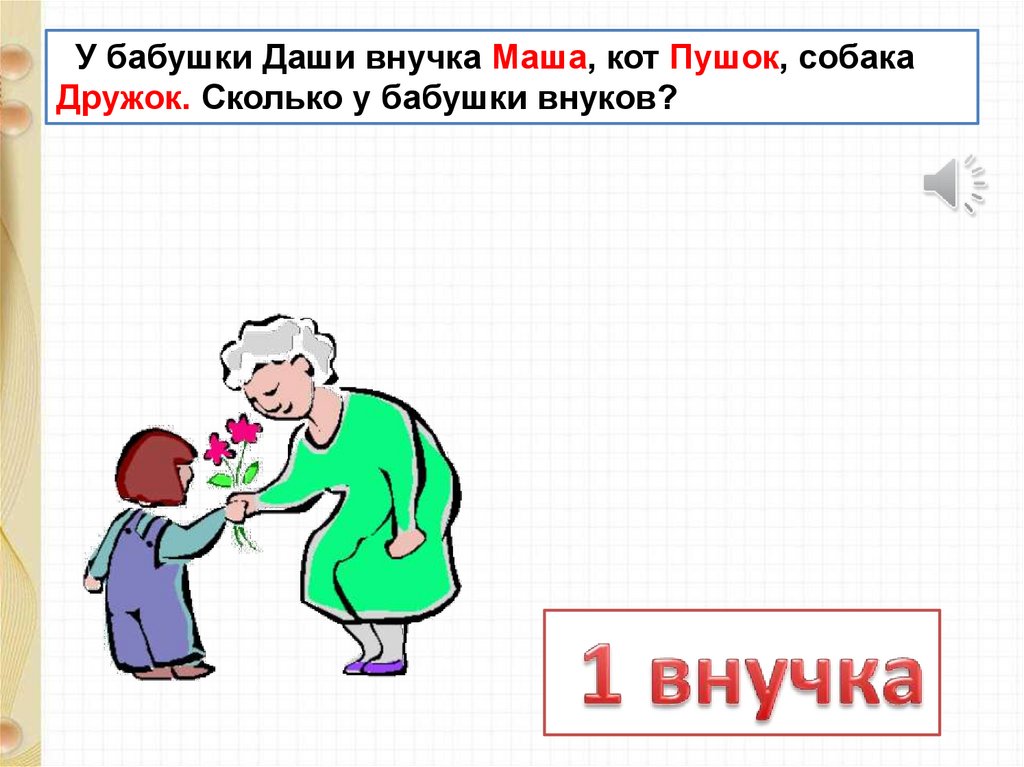 У бабушки Даши внучка Маша, кот Пушок, собака Дружок. Сколько у бабушки внуков?

1 внучка